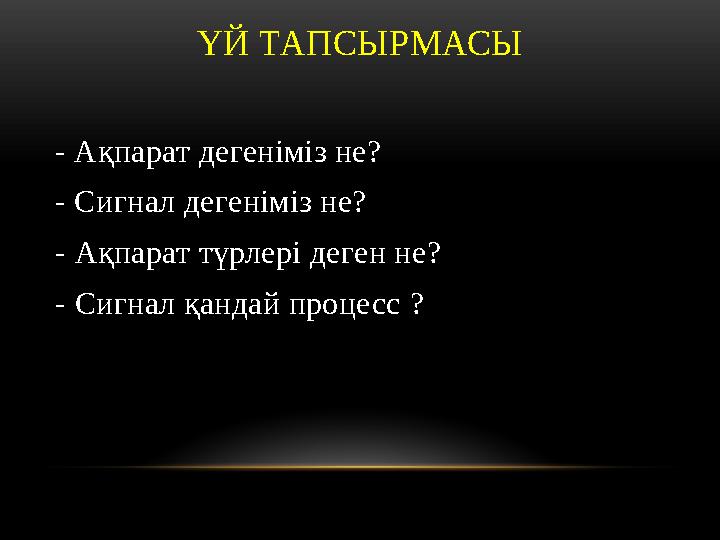 ҮЙ ТАПСЫРМАСЫ

- Ақпарат дегеніміз не?

- Сигнал дегеніміз не?

- Ақпарат түрлері деген не?

- Сигнал қандай процесс ?